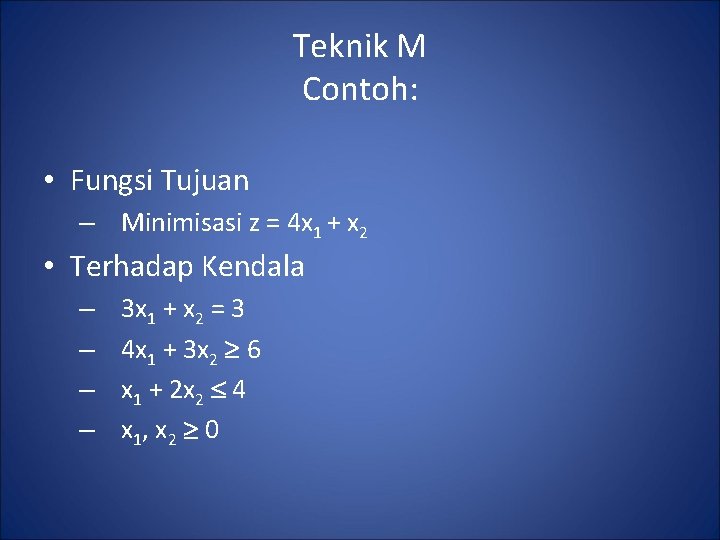 Teknik M
Contoh:

• Fungsi Tujuan
– Minimisasi $z = 4x_1 + x_2$
• Terhadap Kendala
– $3x_1 + x_2 = 3$
– $4x_1 + 3x_2 \geq 6$
– $x_1 + 2x_2 \leq 4$
– $x_1, x_2 \geq 0$